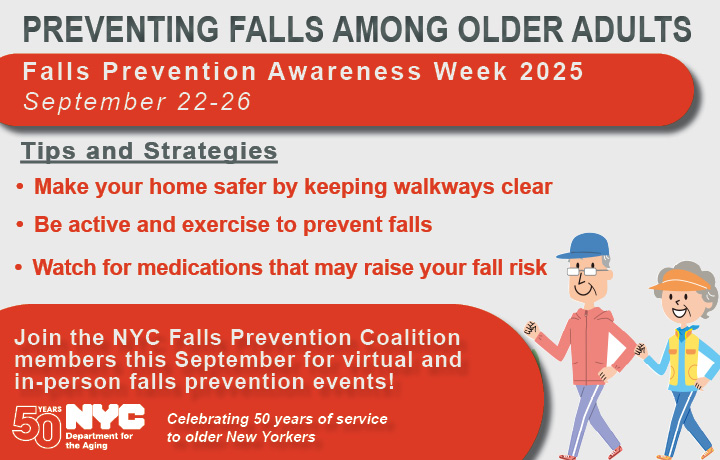 PREVENTING FALLS AMONG OLDER ADULTS

Falls Prevention Awareness Week 2025
September 22-26

Tips and Strategies

• Make your home safer by keeping walkways clear

• Be active and exercise to prevent falls

• Watch for medications that may raise your fall risk

Join the NYC Falls Prevention Coalition members this September for virtual and in-person falls prevention events!

50 YEARS NYC Department for the Aging

Celebrating 50 years of service to older New Yorkers